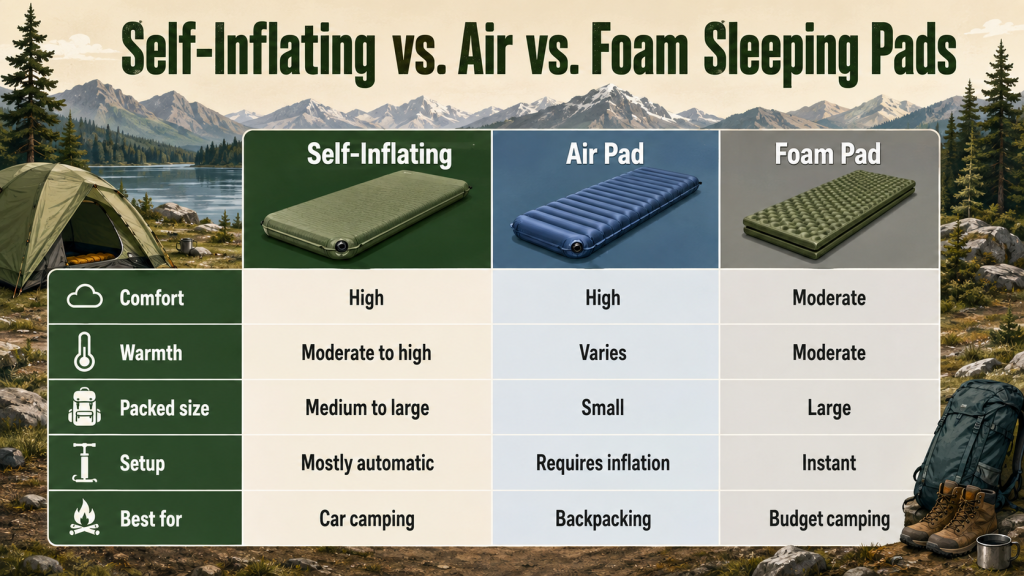 Self-Inflating vs. Air vs. Foam Sleeping Pads

| | Self-Inflating | Air Pad | Foam Pad |
|---|---|---|---|
| Comfort | High | High | Moderate |
| Warmth | Moderate to high | Varies | Moderate |
| Packed size | Medium to large | Small | Large |
| Setup | Mostly automatic | Requires inflation | Instant |
| Best for | Car camping | Backpacking | Budget camping |